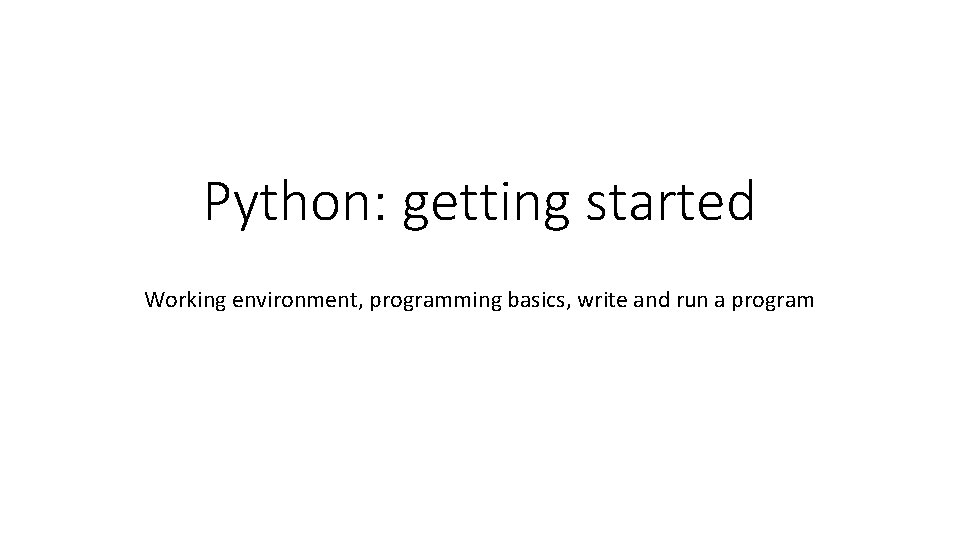 Python: getting started

Working environment, programming basics, write and run a program